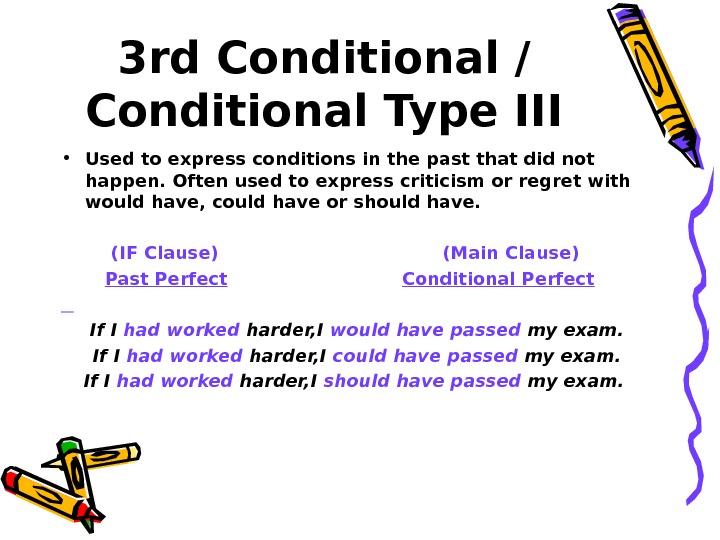 3rd Conditional / Conditional Type III

• Used to express conditions in the past that did not happen. Often used to express criticism or regret with would have, could have or should have.

(IF Clause) (Main Clause)
Past Perfect Conditional Perfect

If I had worked harder,I would have passed my exam.
If I had worked harder,I could have passed my exam.
If I had worked harder,I should have passed my exam.